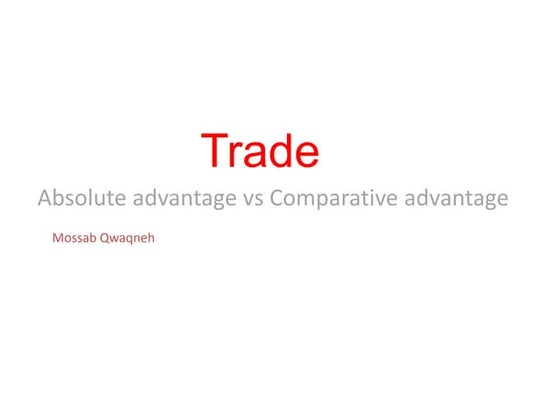 Trade

Absolute advantage vs Comparative advantage

Mossab Qwaqneh